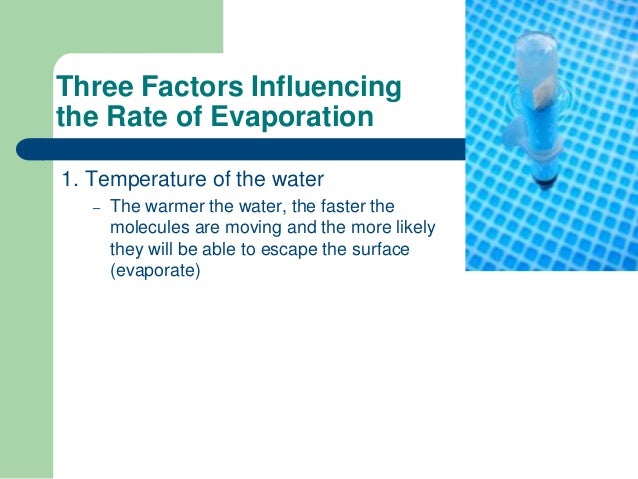 Three Factors Influencing the Rate of Evaporation

1. Temperature of the water

– The warmer the water, the faster the molecules are moving and the more likely they will be able to escape the surface (evaporate)